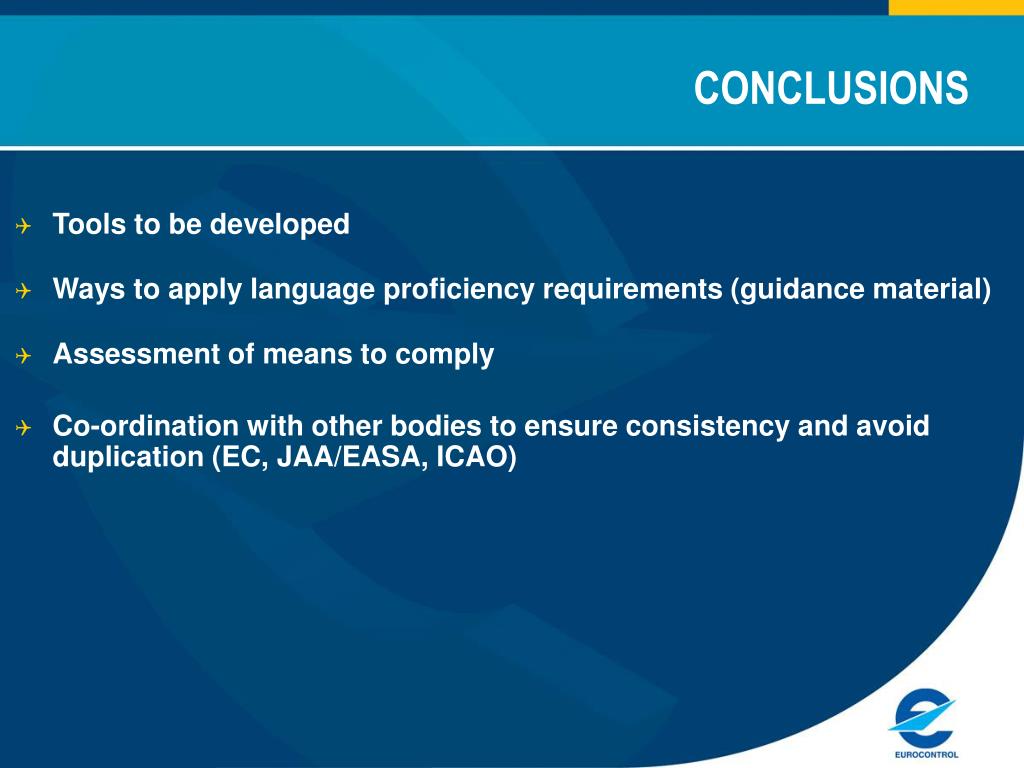 CONCLUSIONS

Tools to be developed

Ways to apply language proficiency requirements (guidance material)

Assessment of means to comply

Co-ordination with other bodies to ensure consistency and avoid duplication (EC, JAA/EASA, ICAO)

EUROCONTROL